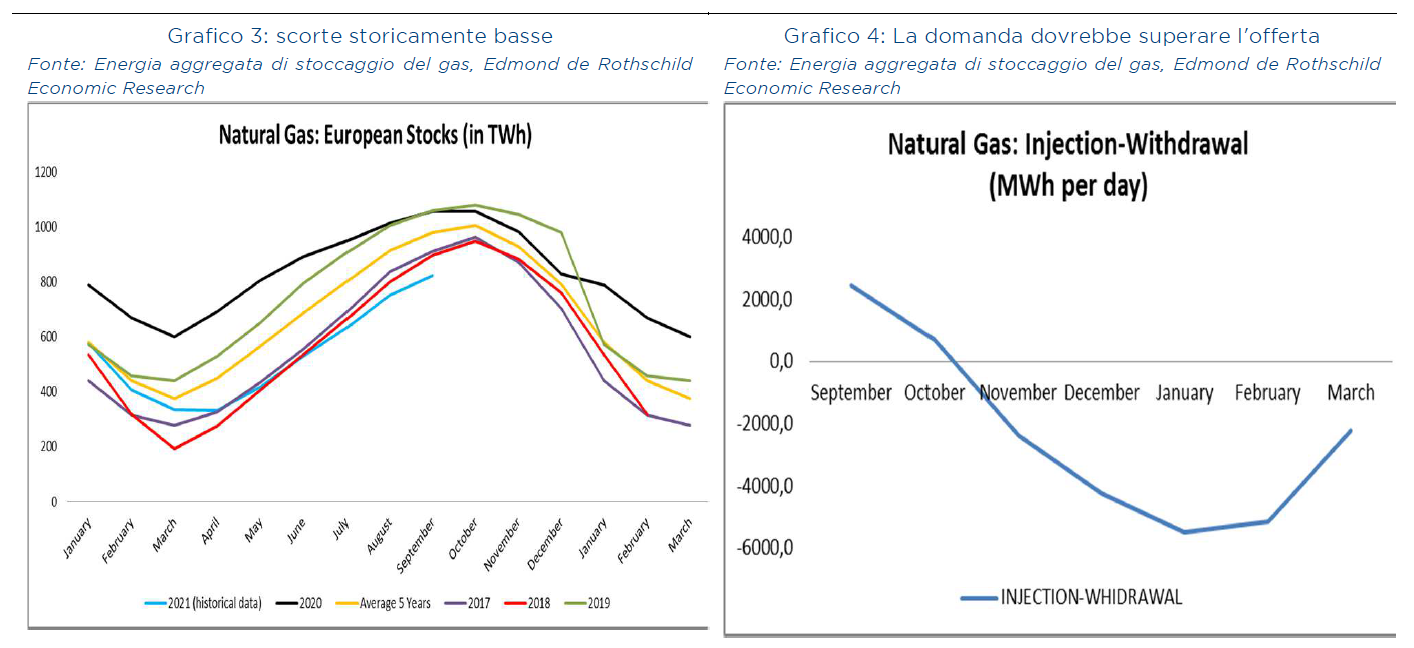 Grafico 3: scorte storicamente basse

Fonte: Energia aggregata di stoccaggio del gas, Edmond de Rothschild Economic Research

Natural Gas: European Stocks (in TWh)

1200
1000
800
600
400
200
0

January
February
March
April
May
June
July
August
September
October
November
December
January
February
March

2021 (historical data)
2020
Average 5 Years
2017
2018
2019

Grafico 4: La domanda dovrebbe superare l'offerta

Fonte: Energia aggregata di stoccaggio del gas, Edmond de Rothschild Economic Research

Natural Gas: Injection-Withdrawal (MWh per day)

4000,0
2000,0
0,0
-2000,0
-4000,0
-6000,0

September
October
November
December
January
February
March

INJECTION-WHIDRAWAL